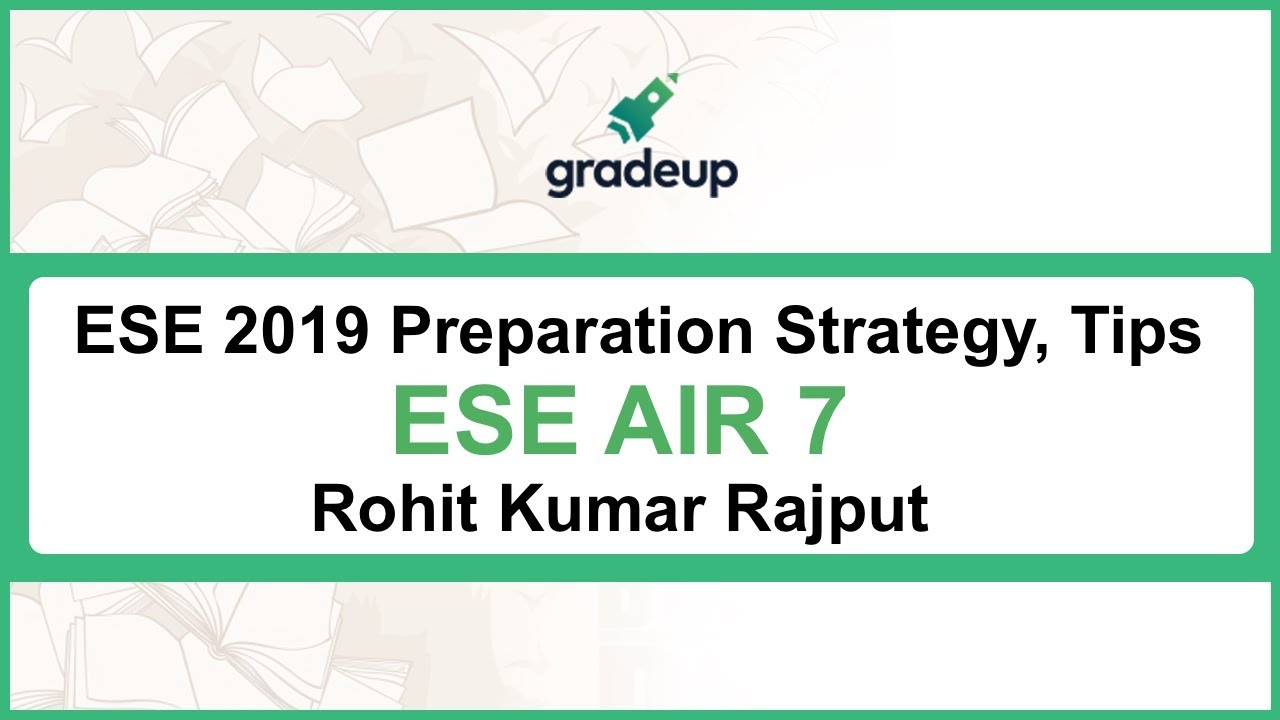 gradeup

ESE 2019 Preparation Strategy, Tips
ESE AIR 7
Rohit Kumar Rajput